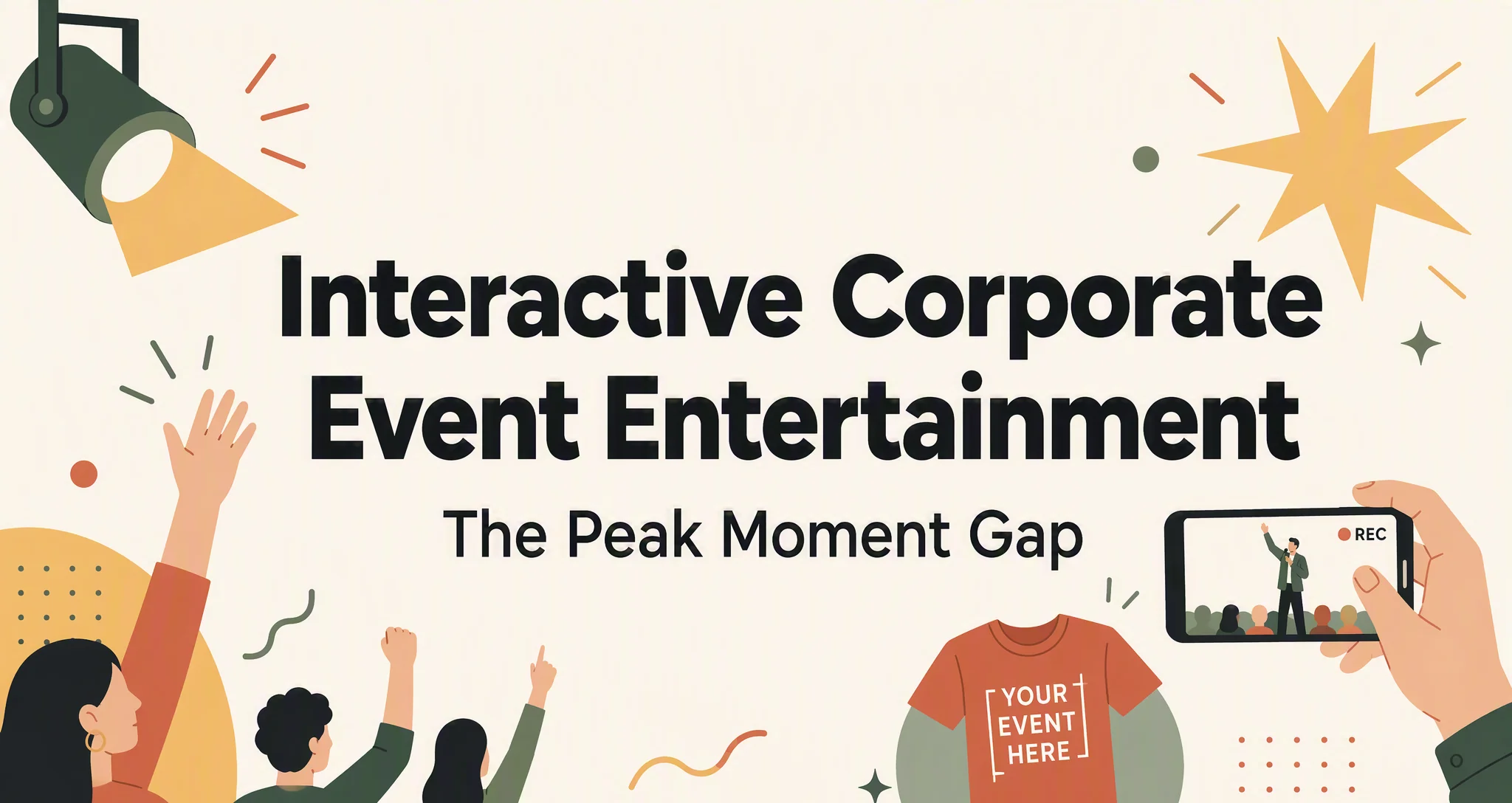 Interactive Corporate Event Entertainment

The Peak Moment Gap

REC

YOUR EVENT HERE